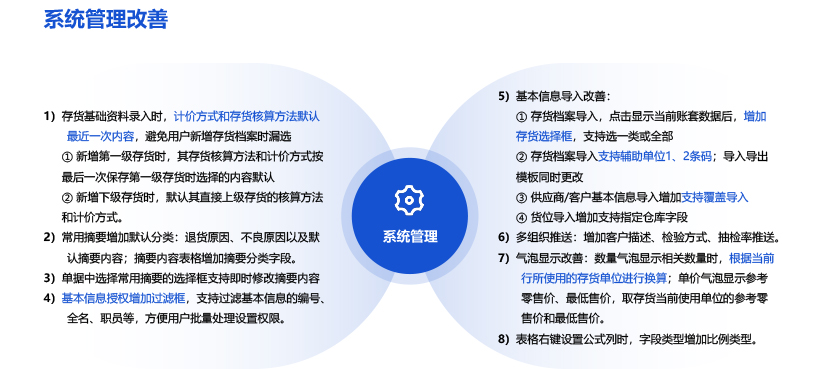 系统管理改善

1）存货基础资料录入时，计价方式和存货核算方法默认最近一次内容，避免用户新增存货档案时漏选
① 新增第一级存货时，其存货核算方法和计价方式按最后一次保存第一级存货时选择的内容默认
② 新增下级存货时，默认其直接上级存货的核算方法和计价方式。
2）常用摘要增加默认分类：退货原因、不良原因以及默认摘要内容；摘要内容表格增加摘要分类字段。
3）单据中选择常用摘要的选择框支持即时修改摘要内容
4）基本信息授权增加过滤框，支持过滤基本信息的编号、全名、职员等，方便用户批量处理设置权限。

系统管理

5）基本信息导入改善：
① 存货档案导入，点击显示当前账套数据后，增加存货选择框，支持选一类或全部
② 存货档案导入支持辅助单位1、2条码；导入导出模板同时更改
③ 供应商/客户基本信息导入增加支持覆盖导入
④ 货位导入增加支持指定仓库字段
6）多组织推送：增加客户描述、检验方式、抽检率推送。
7）气泡显示改善：数量气泡显示相关数量时，根据当前行所使用的存货单位进行换算；单价气泡显示参考零售价、最低售价，取存货当前使用单位的参考零售价和最低售价。
8）表格右键设置公式列时，字段类型增加比例类型。